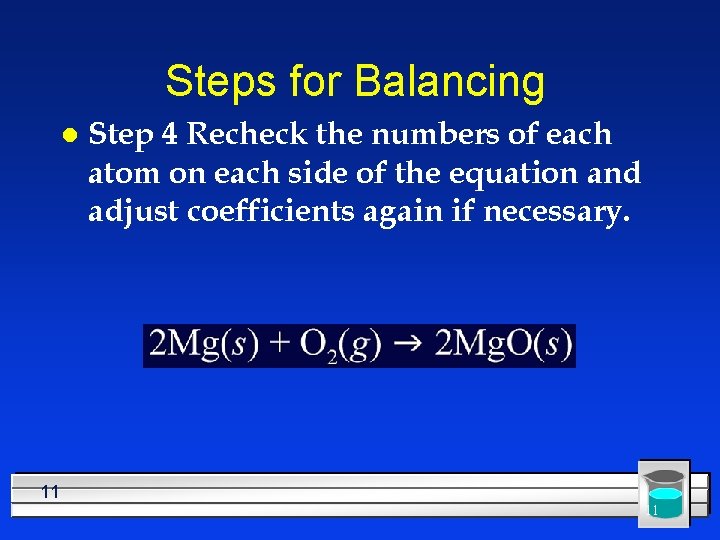 Steps for Balancing

● Step 4 Recheck the numbers of each atom on each side of the equation and adjust coefficients again if necessary.

$2Mg(s) + O_2(g) \rightarrow 2MgO(s)$

11

1